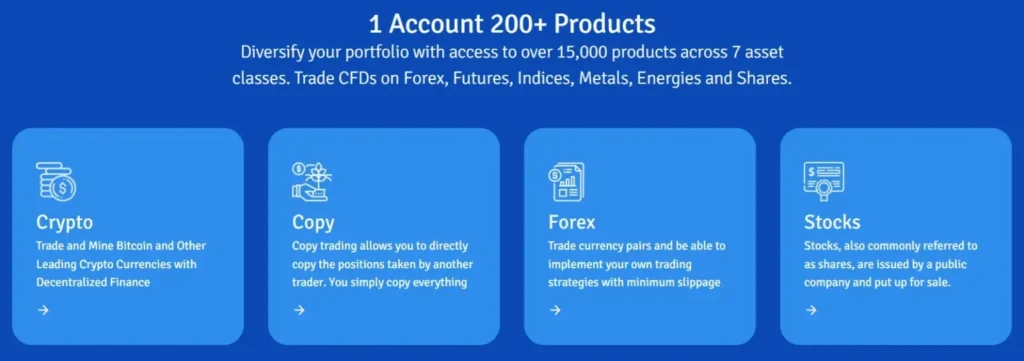 1 Account 200+ Products

Diversify your portfolio with access to over 15,000 products across 7 asset classes. Trade CFDs on Forex, Futures, Indices, Metals, Energies and Shares.

Crypto

Trade and Mine Bitcoin and Other Leading Crypto Currencies with Decentralized Finance

→

Copy

Copy trading allows you to directly copy the positions taken by another trader. You simply copy everything

→

Forex

Trade currency pairs and be able to implement your own trading strategies with minimum slippage

→

Stocks

Stocks, also commonly referred to as shares, are issued by a public company and put up for sale.

→